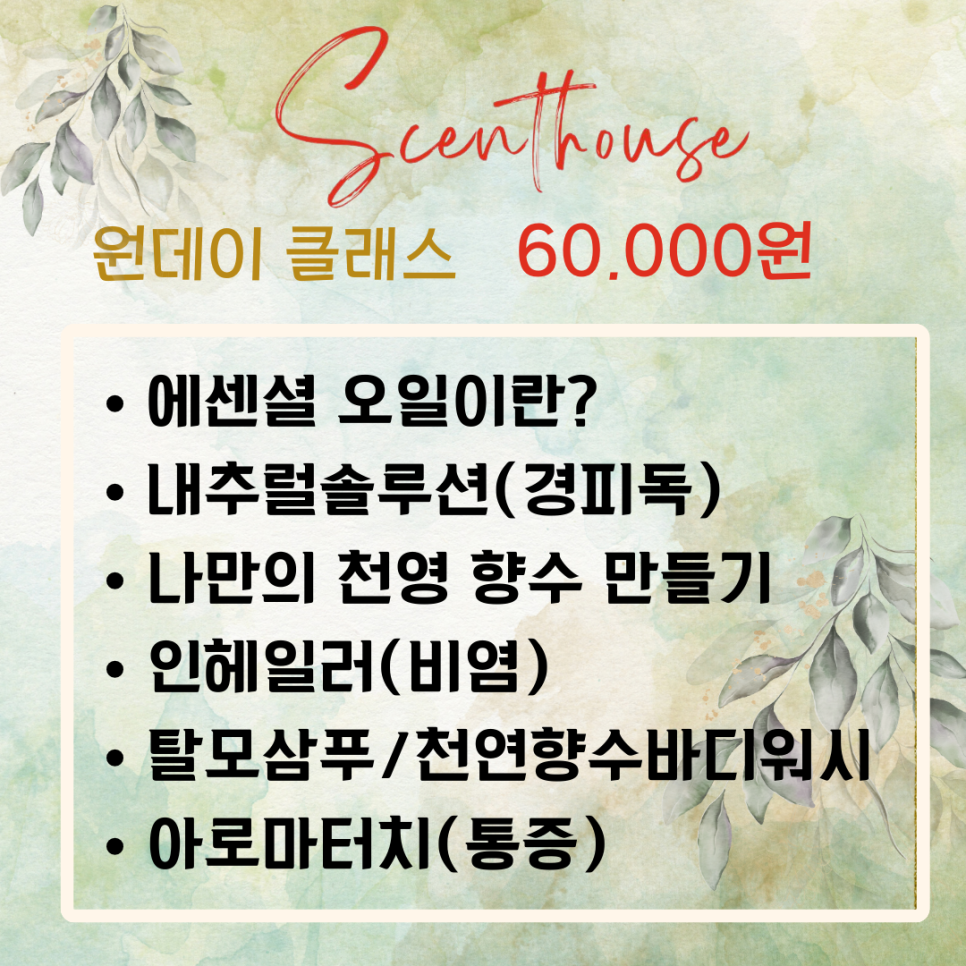 Scenthouse

원데이 클래스 60.000원

• 에센셜 오일이란?
• 내추럴솔루션(경피독)
• 나만의 천영 향수 만들기
• 인헤일러(비염)
• 탈모샴푸/천연향수바디워시
• 아로마터치(통증)